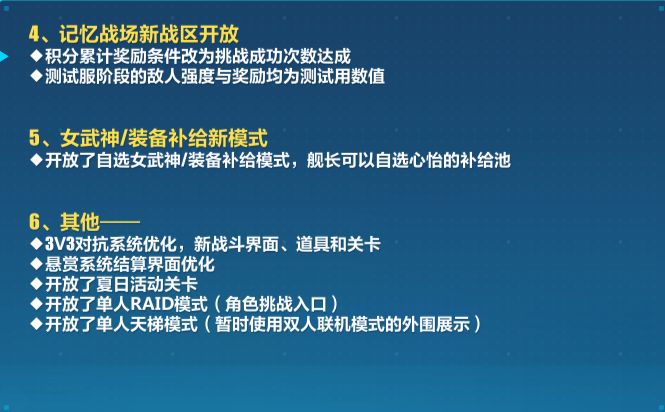 4、记忆战场新战区开放
◆积分累计奖励条件改为挑战成功次数达成
◆测试服阶段的敌人强度与奖励均为测试用数值

5、女武神/装备补给新模式
◆开放了自选女武神/装备补给模式，舰长可以自选心怡的补给池

6、其他——
◆3V3对抗系统优化，新战斗界面、道具和关卡
◆悬赏系统结算界面优化
◆开放了夏日活动关卡
◆开放了单人RAID模式（角色挑战入口）
◆开放了单人天梯模式（暂时使用双人联机模式的外围展示）